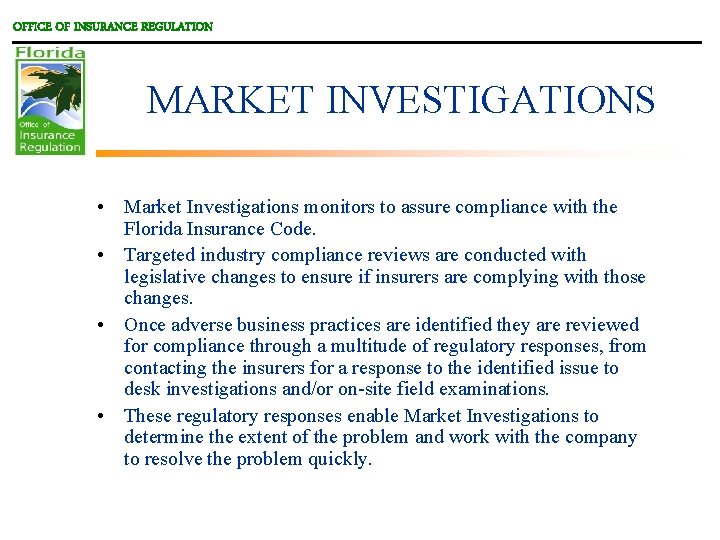 OFFICE OF INSURANCE REGULATION

Florida
Office of
Insurance
Regulation

MARKET INVESTIGATIONS

• Market Investigations monitors to assure compliance with the Florida Insurance Code.

• Targeted industry compliance reviews are conducted with legislative changes to ensure if insurers are complying with those changes.

• Once adverse business practices are identified they are reviewed for compliance through a multitude of regulatory responses, from contacting the insurers for a response to the identified issue to desk investigations and/or on-site field examinations.

• These regulatory responses enable Market Investigations to determine the extent of the problem and work with the company to resolve the problem quickly.